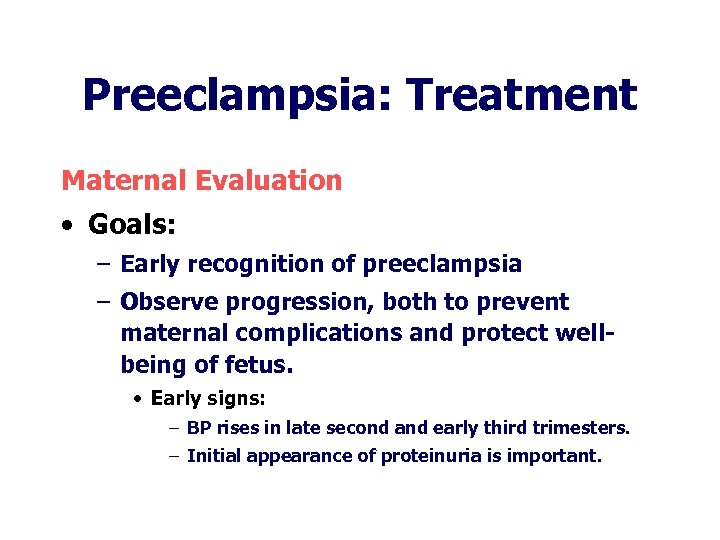 Preeclampsia: Treatment

Maternal Evaluation

• Goals:
– Early recognition of preeclampsia
– Observe progression, both to prevent maternal complications and protect well-being of fetus.
• Early signs:
– BP rises in late second and early third trimesters.
– Initial appearance of proteinuria is important.